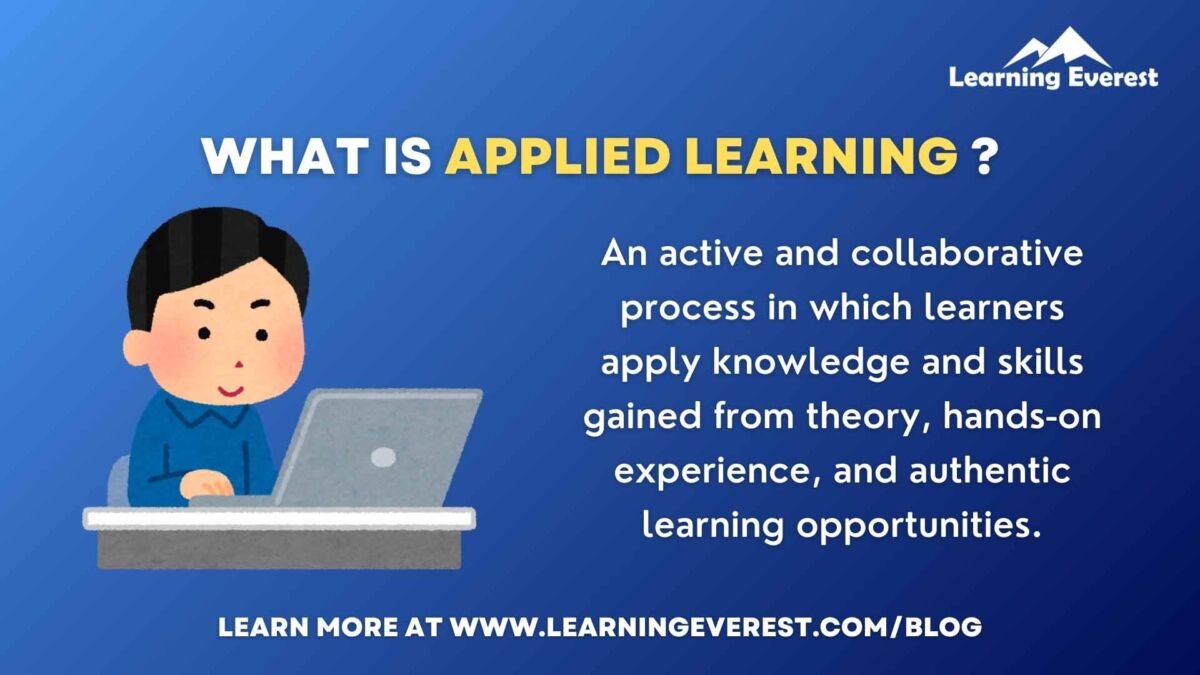 Learning Everest

WHAT IS APPLIED LEARNING ?

An active and collaborative process in which learners apply knowledge and skills gained from theory, hands-on experience, and authentic learning opportunities.

LEARN MORE AT WWW.LEARNINGEVEREST.COM/BLOG